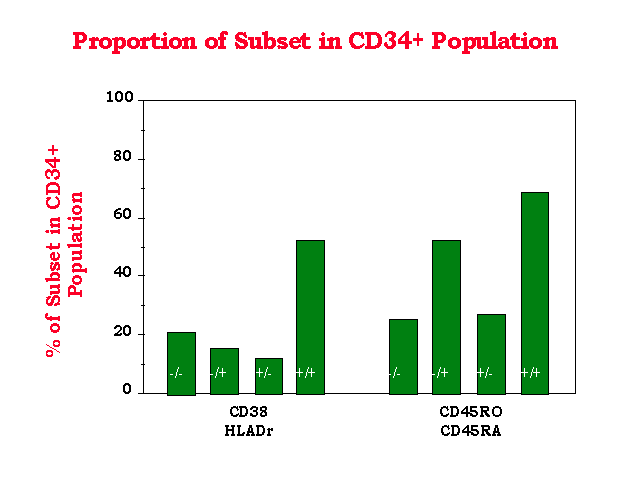 Proportion of Subset in CD34+ Population

% of Subset in CD34+ Population

100
80
60
40
20
0

-/-
-/+
+/-
+/+

-/-
-/+
+/-
+/+

CD38
HLADr

CD45RO
CD45RA